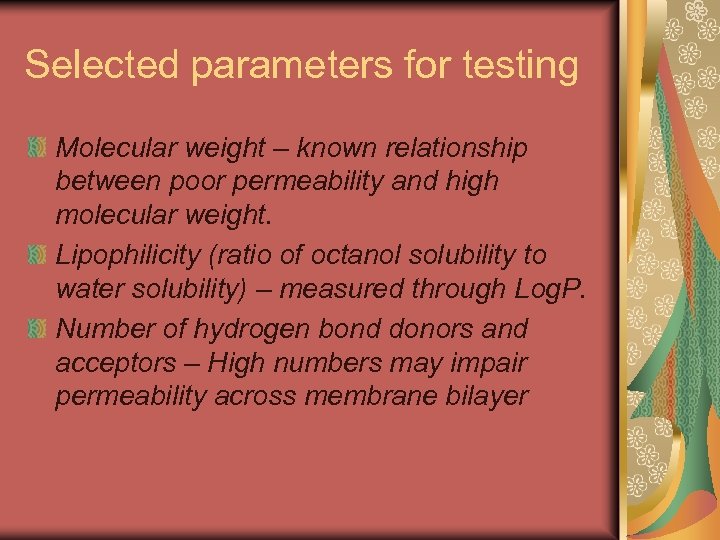 Selected parameters for testing

Molecular weight – known relationship between poor permeability and high molecular weight.

Lipophilicity (ratio of octanol solubility to water solubility) – measured through LogP.

Number of hydrogen bond donors and acceptors – High numbers may impair permeability across membrane bilayer